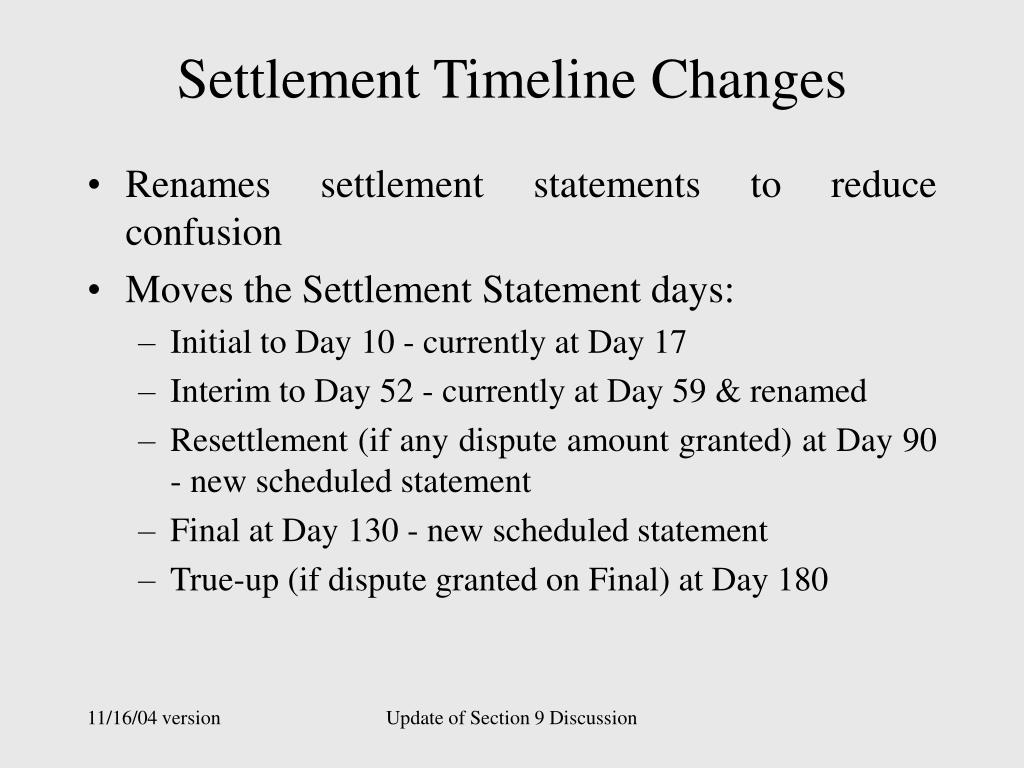 Settlement Timeline Changes

• Renames settlement statements to reduce confusion

• Moves the Settlement Statement days:
– Initial to Day 10 - currently at Day 17
– Interim to Day 52 - currently at Day 59 & renamed
– Resettlement (if any dispute amount granted) at Day 90 - new scheduled statement
– Final at Day 130 - new scheduled statement
– True-up (if dispute granted on Final) at Day 180

11/16/04 version

Update of Section 9 Discussion